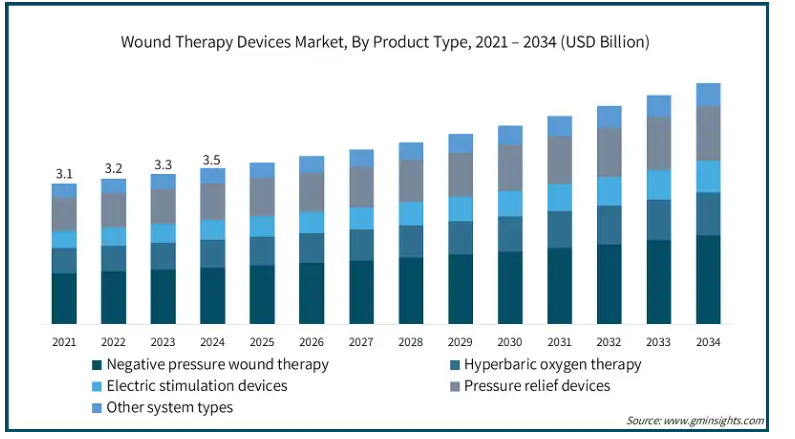 Wound Therapy Devices Market, By Product Type, 2021 – 2034 (USD Billion)

3.1
3.2
3.3
3.5

2021
2022
2023
2024
2025
2026
2027
2028
2029
2030
2031
2032
2033
2034

Negative pressure wound therapy
Hyperbaric oxygen therapy
Electric stimulation devices
Pressure relief devices
Other system types

Source: www.gminsights.com